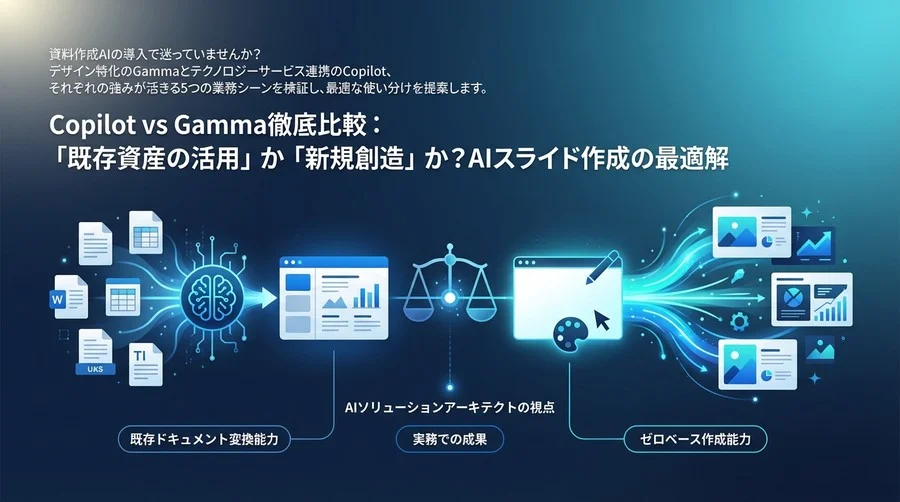 資料作成AIの導入で迷っていませんか？
デザイン特化のGammaとテクノロジーサービス連携のCopilot、
それぞれの強みが活きる5つの業務シーンを検証し、最適な使い分けを提案します。

Copilot vs Gamma徹底比較：
「既存資産の活用」か「新規創造」か？AIスライド作成の最適解

W

UKS

TI

AIソリューションアーキテクトの視点

既存ドキュメント変換能力

実務での成果

ゼロベース作成能力